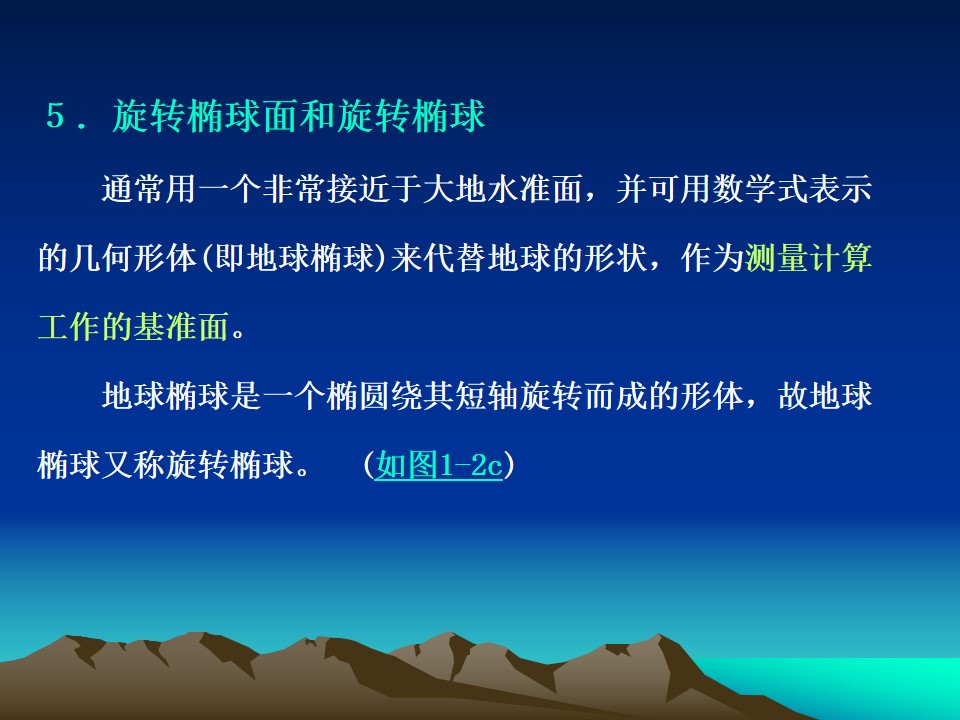 ５．旋转椭球面和旋转椭球

通常用一个非常接近于大地水准面，并可用数学式表示的几何形体(即地球椭球)来代替地球的形状，作为测量计算工作的基准面。

地球椭球是一个椭圆绕其短轴旋转而成的形体，故地球椭球又称旋转椭球。 (如图1-2c)